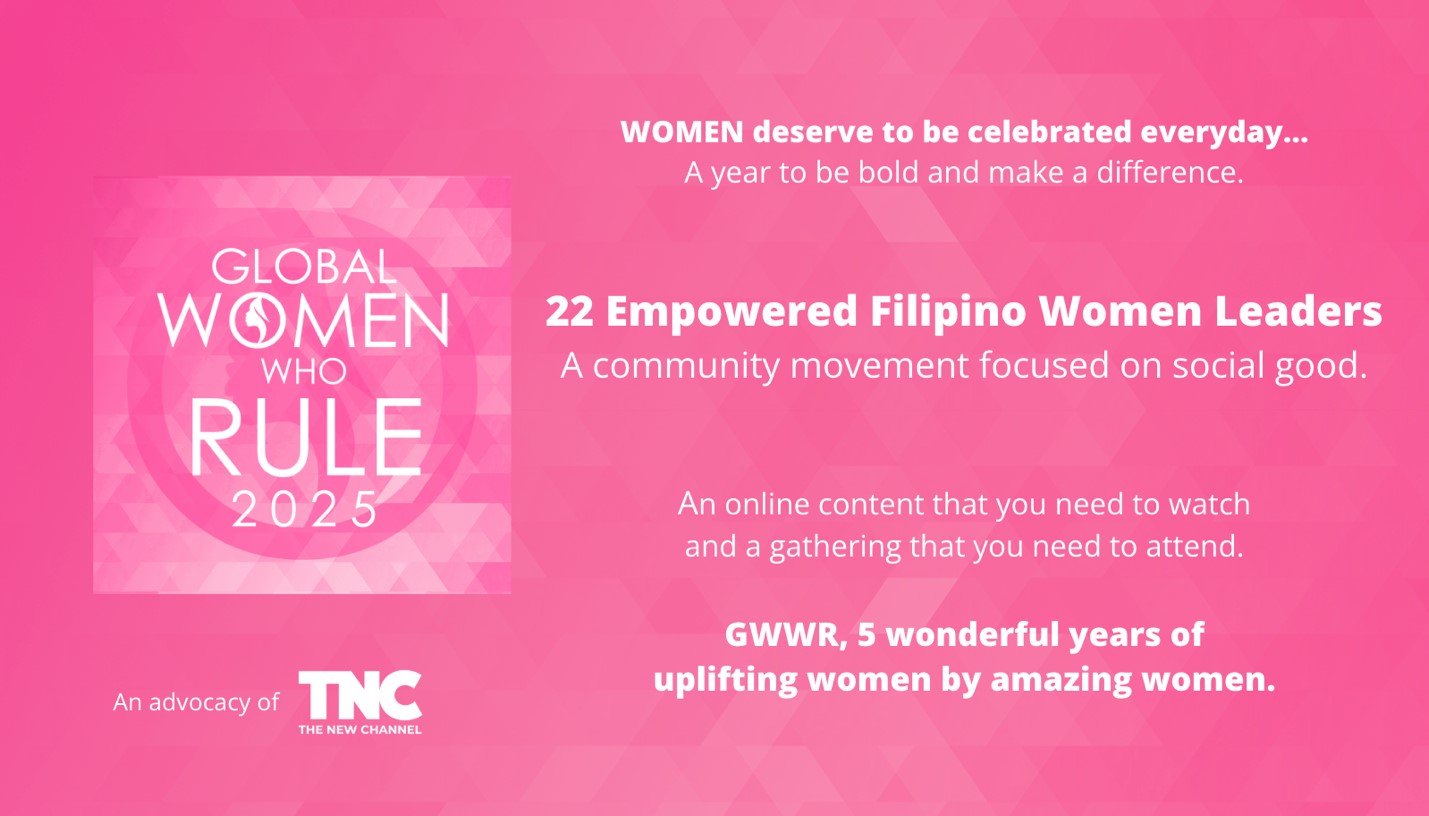 GLOBAL WOMEN WHO RULE 2025

An advocacy of TNC THE NEW CHANNEL

WOMEN deserve to be celebrated everyday...
A year to be bold and make a difference.

22 Empowered Filipino Women Leaders
A community movement focused on social good.

An online content that you need to watch and a gathering that you need to attend.

GWWR, 5 wonderful years of uplifting women by amazing women.